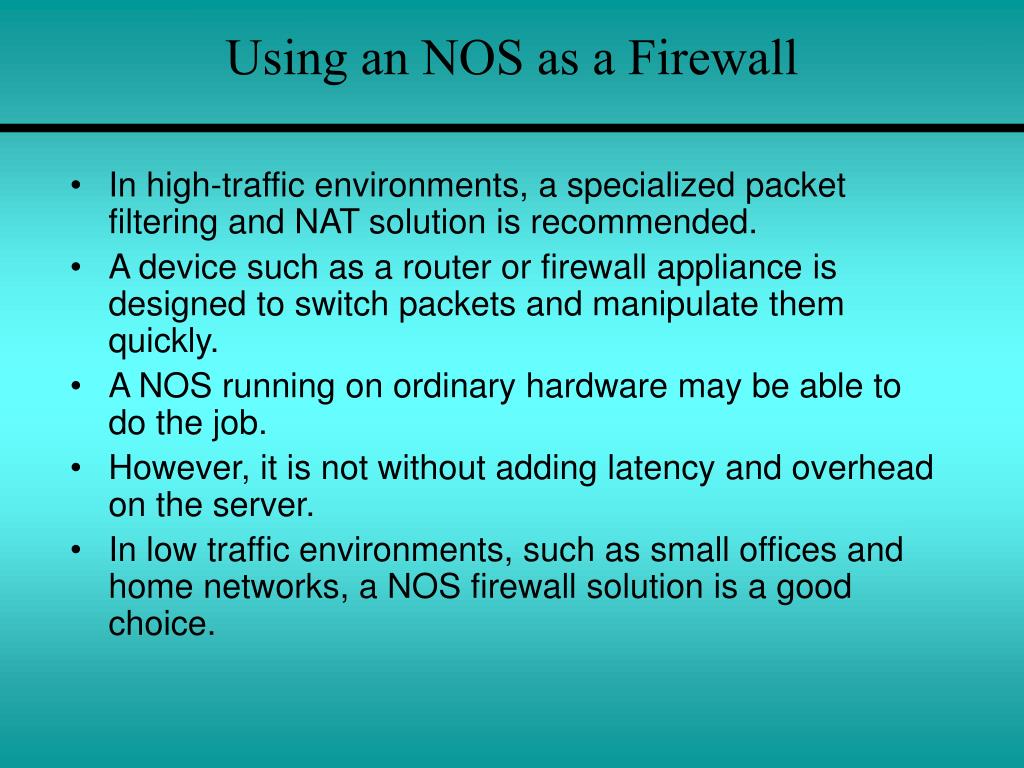 Using an NOS as a Firewall

• In high-traffic environments, a specialized packet filtering and NAT solution is recommended.
• A device such as a router or firewall appliance is designed to switch packets and manipulate them quickly.
• A NOS running on ordinary hardware may be able to do the job.
• However, it is not without adding latency and overhead on the server.
• In low traffic environments, such as small offices and home networks, a NOS firewall solution is a good choice.